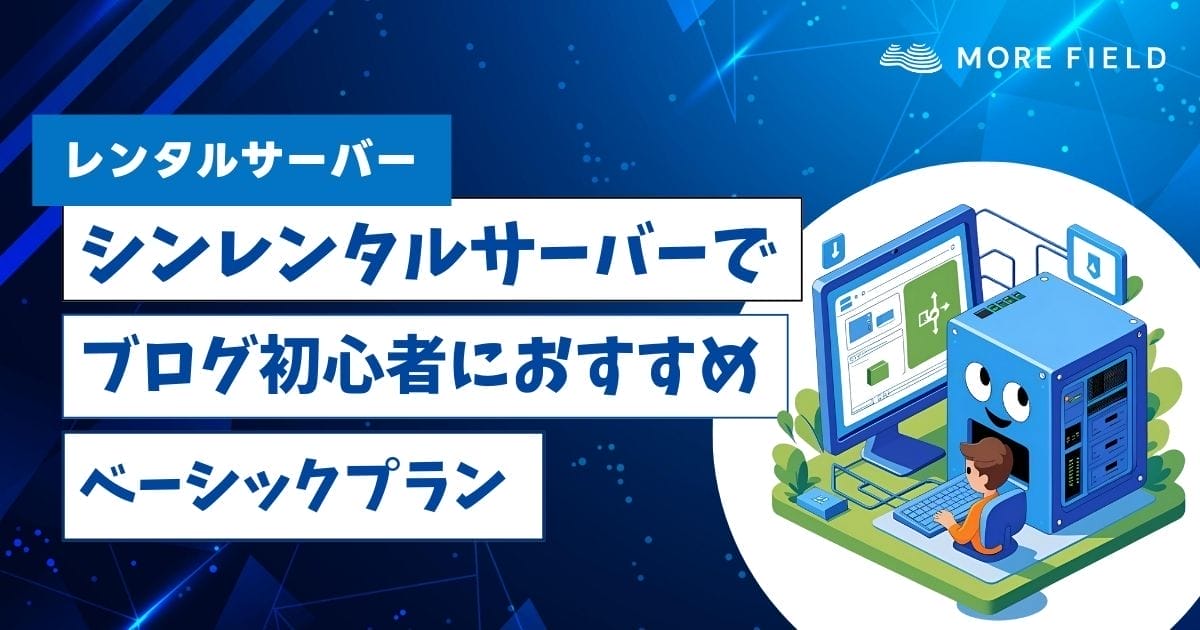 MORE FIELD

レンタルサーバー

シンレンタルサーバーで

ブログ初心者におすすめ

ベーシックプラン